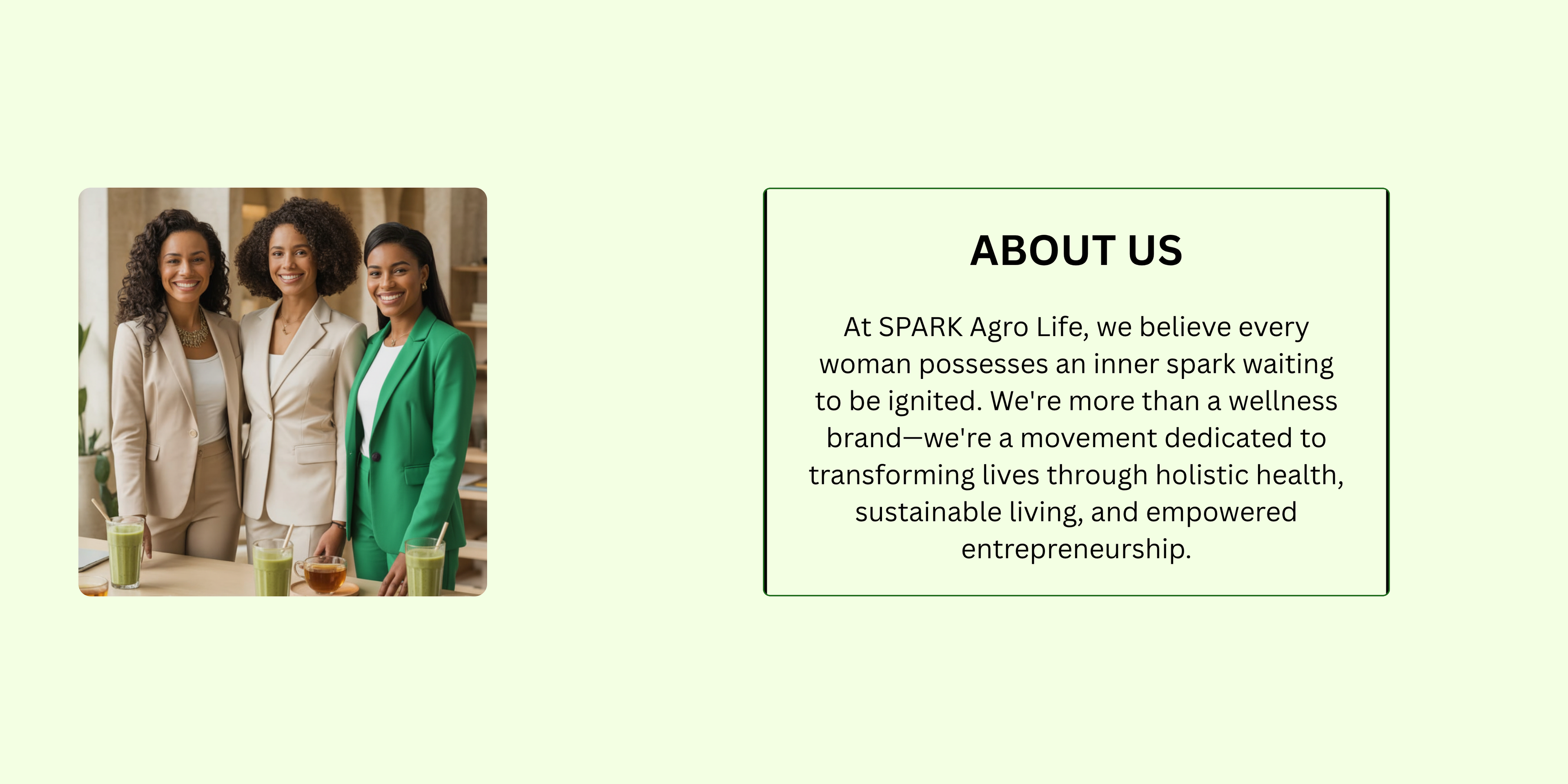 ABOUT US

At SPARK Agro Life, we believe every woman possesses an inner spark waiting to be ignited. We're more than a wellness brand—we're a movement dedicated to transforming lives through holistic health, sustainable living, and empowered entrepreneurship.